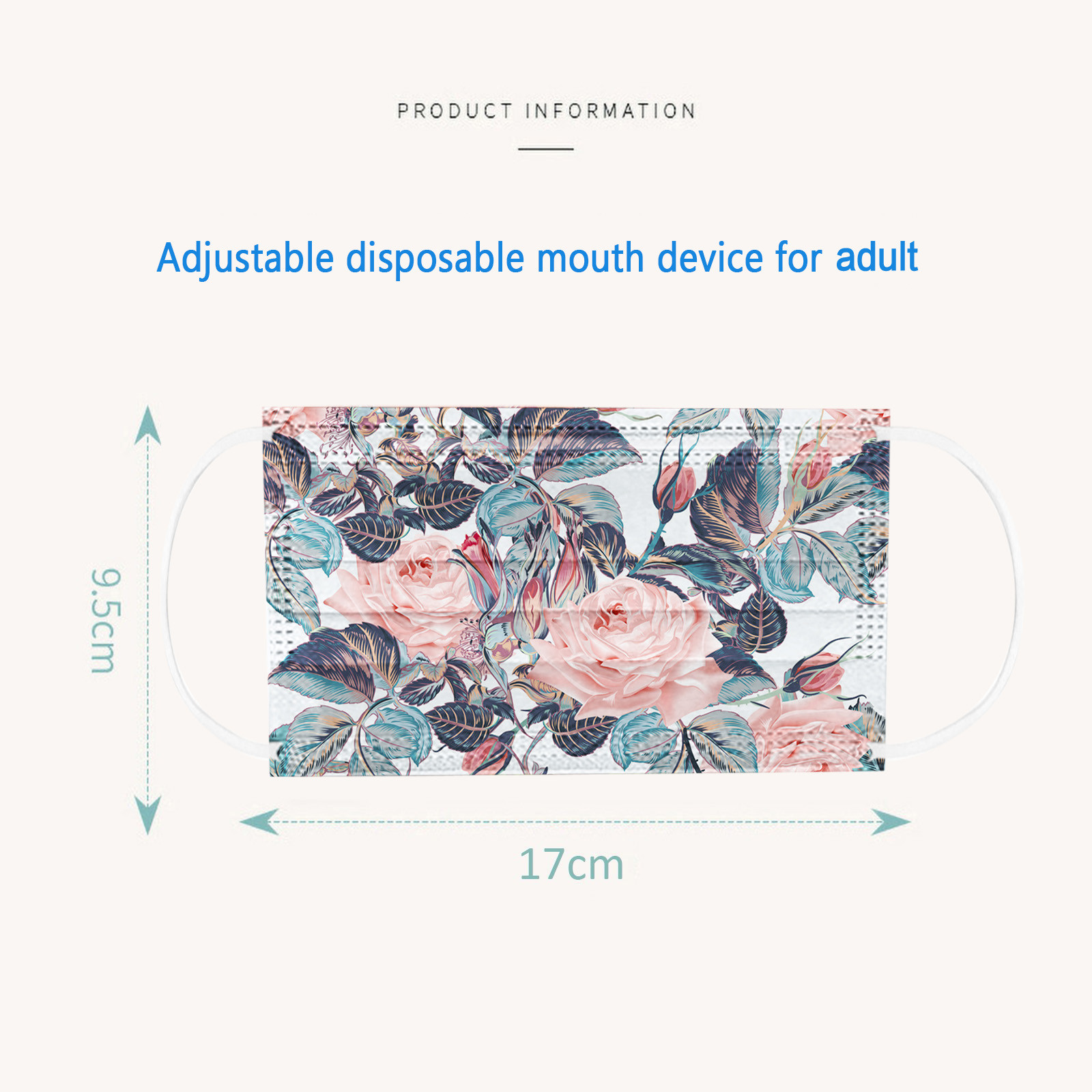 PRODUCT INFORMATION

Adjustable disposable mouth device for adult

9.5cm

17cm